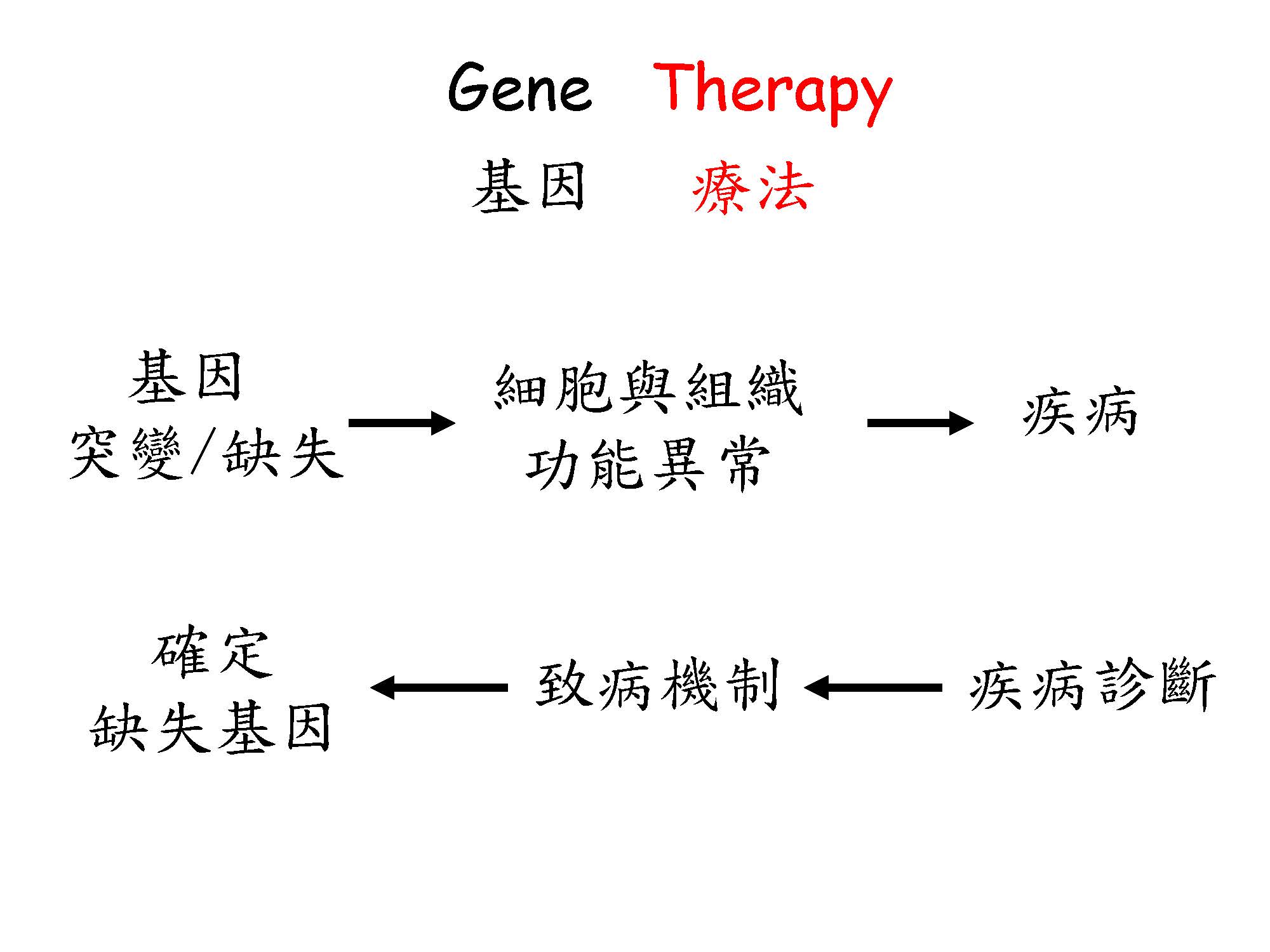 Gene Therapy
基因 療法

基因
突變/缺失

細胞與組織
功能異常

疾病

確定
缺失基因

致病機制

疾病診斷